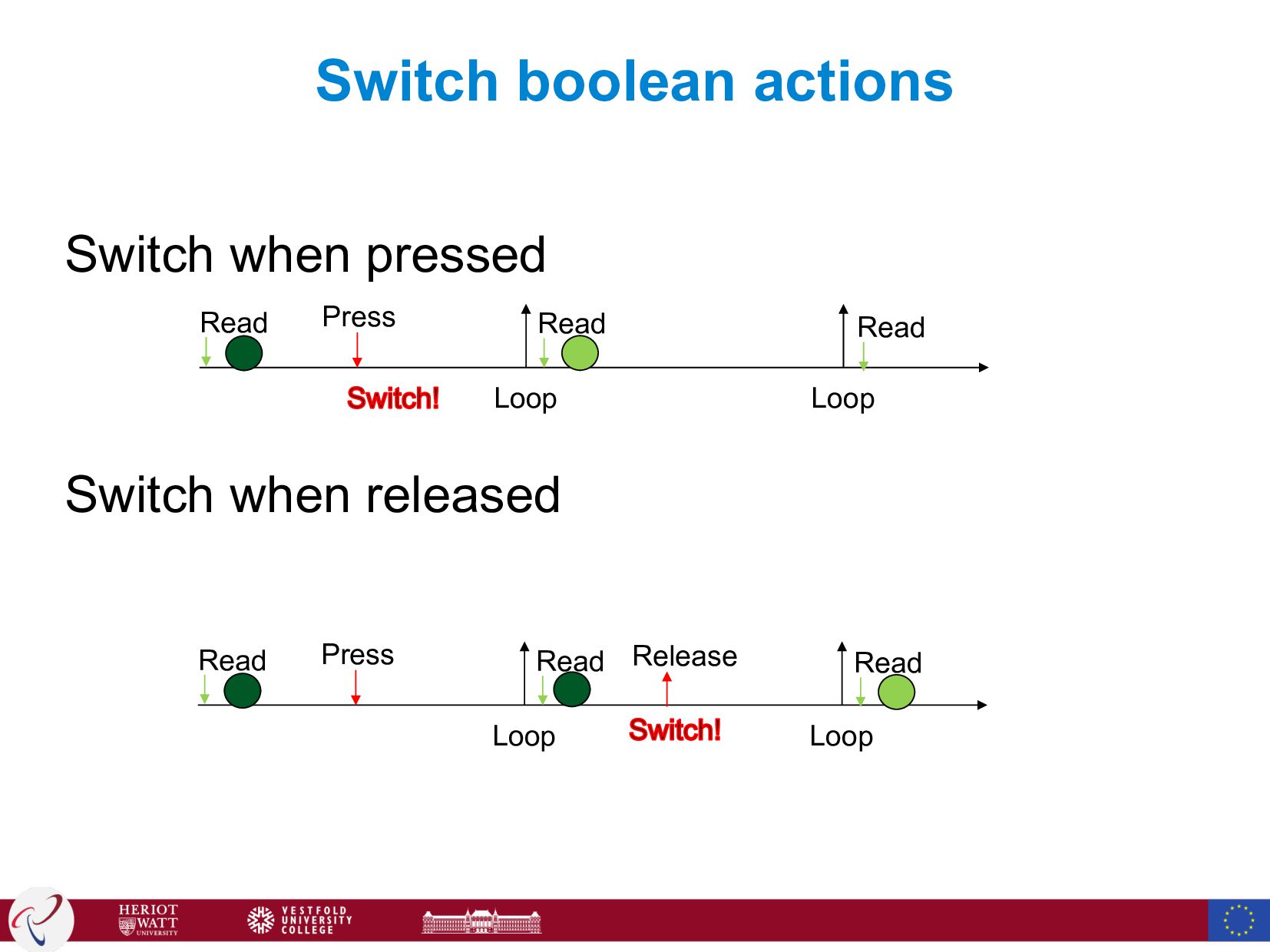 Switch boolean actions

Switch when pressed

Read
Press
Read
Read
Switch!
Loop
Loop

Switch when released

Read
Press
Read
Release
Read
Loop
Switch!
Loop

HERIOT WATT UNIVERSITY
VESTFOLD UNIVERSITY COLLEGE